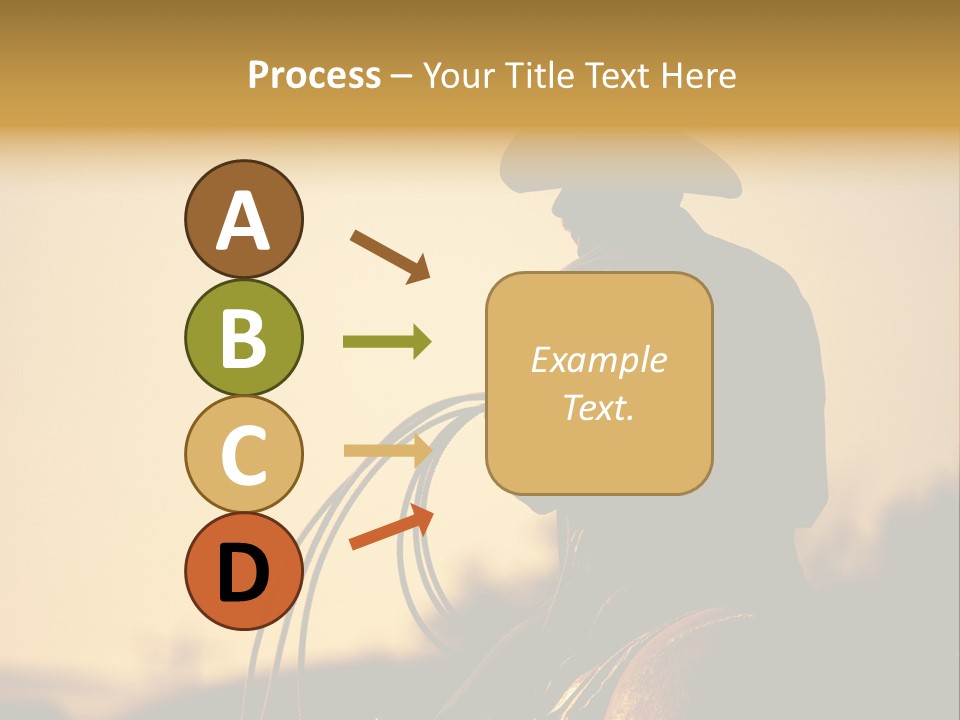 Process – Your Title Text Here

A

B

C

D

Example Text.